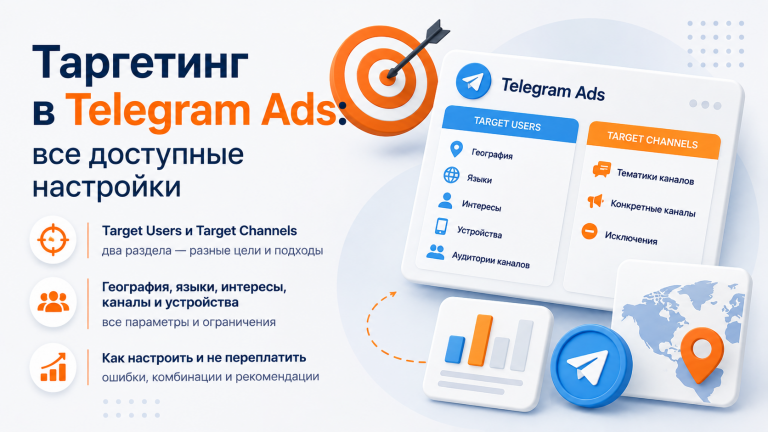 Таргетинг в Telegram Ads: все доступные настройки

Target Users и Target Channels
два раздела — разные цели и подходы

География, языки, интересы, каналы и устройства
все параметры и ограничения

Как настроить и не переплатить
ошибки, комбинации и рекомендации

Telegram Ads

TARGET USERS
География
Языки
Интересы
Устройства
Аудитории каналов

TARGET CHANNELS
Тематики каналов
Конкретные каналы
Исключения